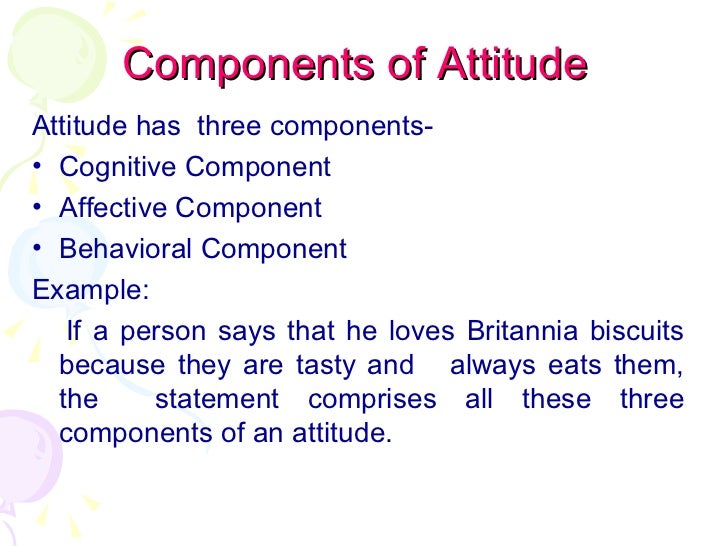 Components of Attitude

Attitude has three components-

• Cognitive Component
• Affective Component
• Behavioral Component

Example:

If a person says that he loves Britannia biscuits because they are tasty and always eats them, the statement comprises all these three components of an attitude.